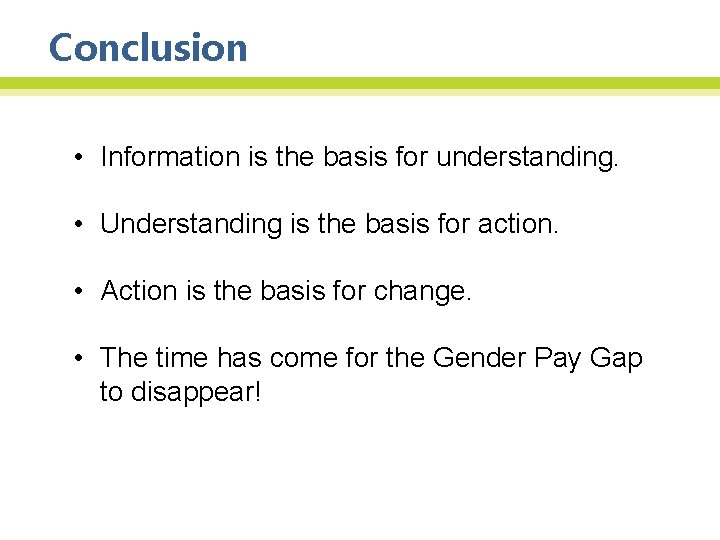 Conclusion

• Information is the basis for understanding.

• Understanding is the basis for action.

• Action is the basis for change.

• The time has come for the Gender Pay Gap to disappear!